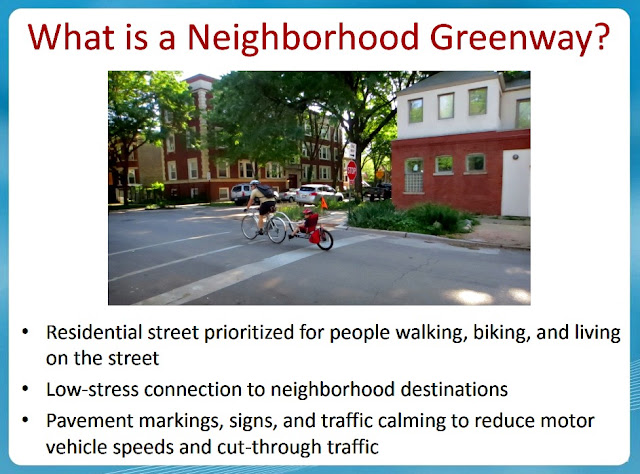 What is a Neighborhood Greenway?

STOP

• Residential street prioritized for people walking, biking, and living on the street
• Low-stress connection to neighborhood destinations
• Pavement markings, signs, and traffic calming to reduce motor vehicle speeds and cut-through traffic